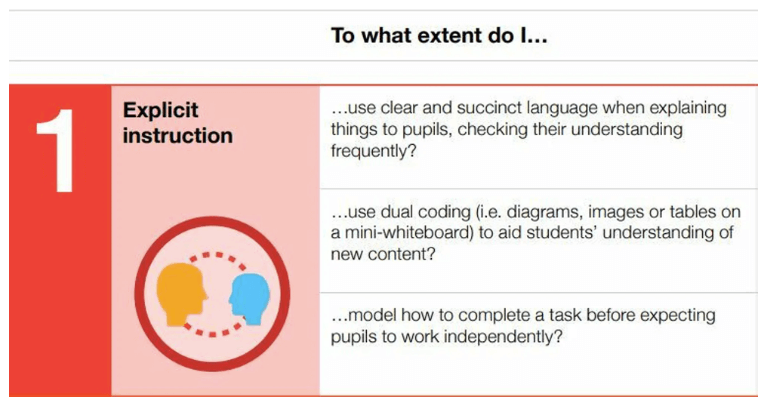 To what extent do I…

1

Explicit instruction

…use clear and succinct language when explaining things to pupils, checking their understanding frequently?

…use dual coding (i.e. diagrams, images or tables on a mini-whiteboard) to aid students' understanding of new content?

…model how to complete a task before expecting pupils to work independently?